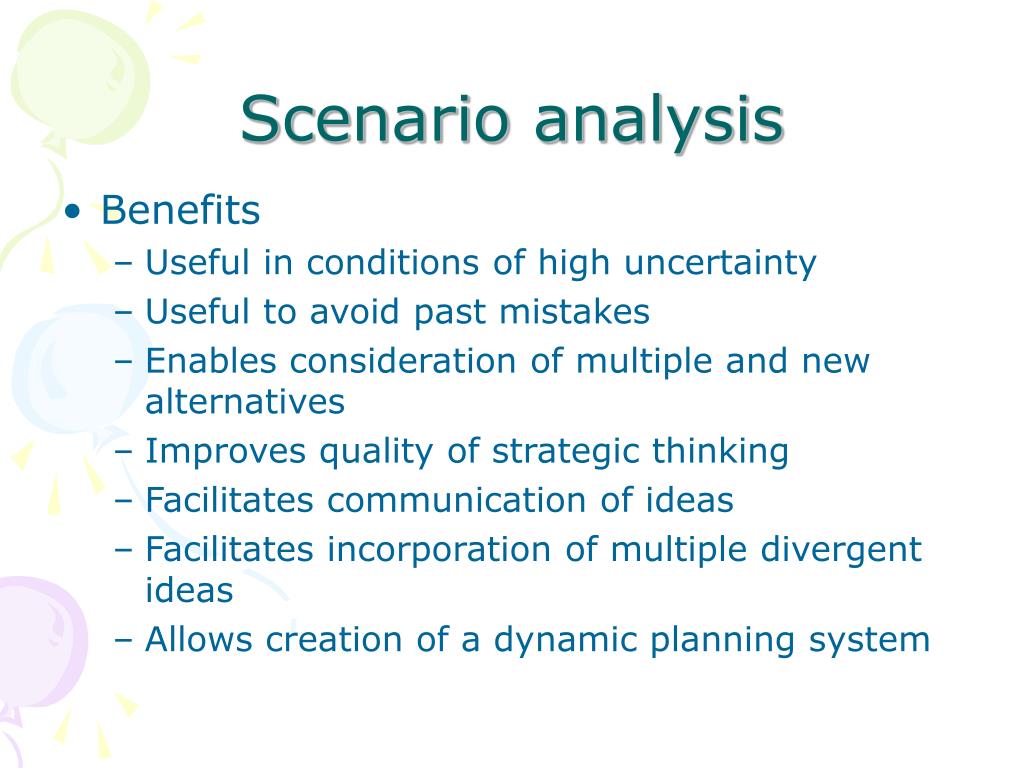 Scenario analysis

• Benefits
– Useful in conditions of high uncertainty
– Useful to avoid past mistakes
– Enables consideration of multiple and new alternatives
– Improves quality of strategic thinking
– Facilitates communication of ideas
– Facilitates incorporation of multiple divergent ideas
– Allows creation of a dynamic planning system